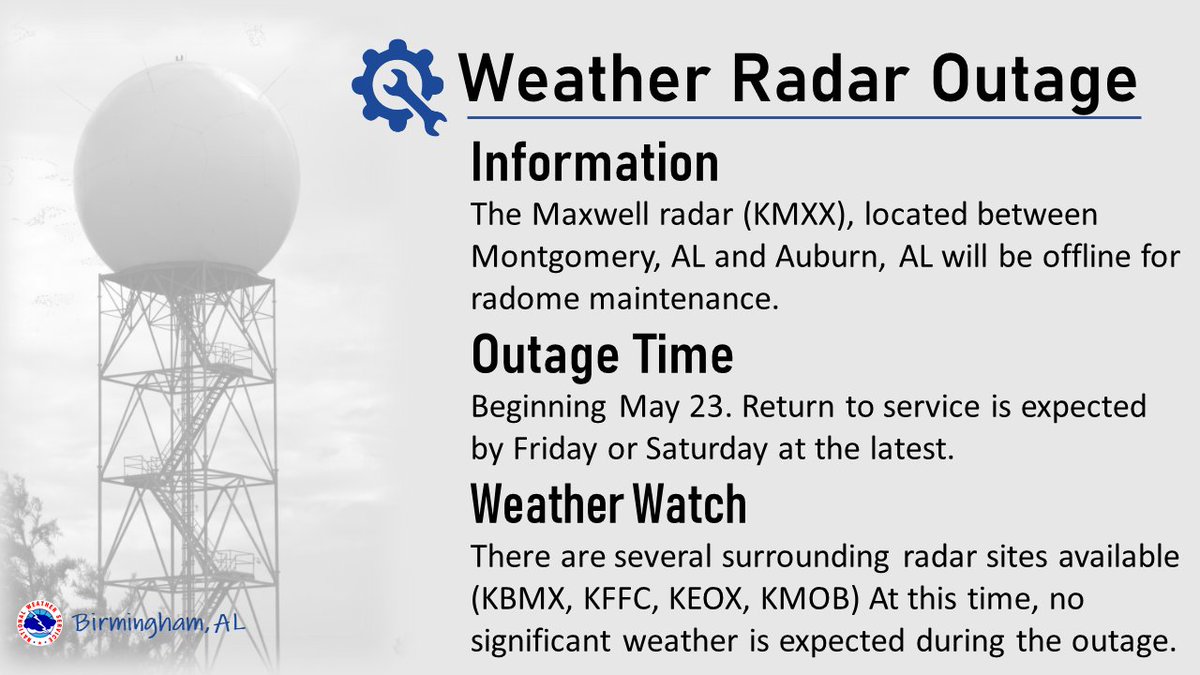 Weather Radar Outage

Information

The Maxwell radar (KMXX), located between Montgomery, AL and Auburn, AL will be offline for radome maintenance.

Outage Time

Beginning May 23. Return to service is expected by Friday or Saturday at the latest.

Weather Watch

There are several surrounding radar sites available (KBMX, KFFC, KEOX, KMOB) At this time, no significant weather is expected during the outage.

NATIONAL WEATHER SERVICE

Birmingham, AL